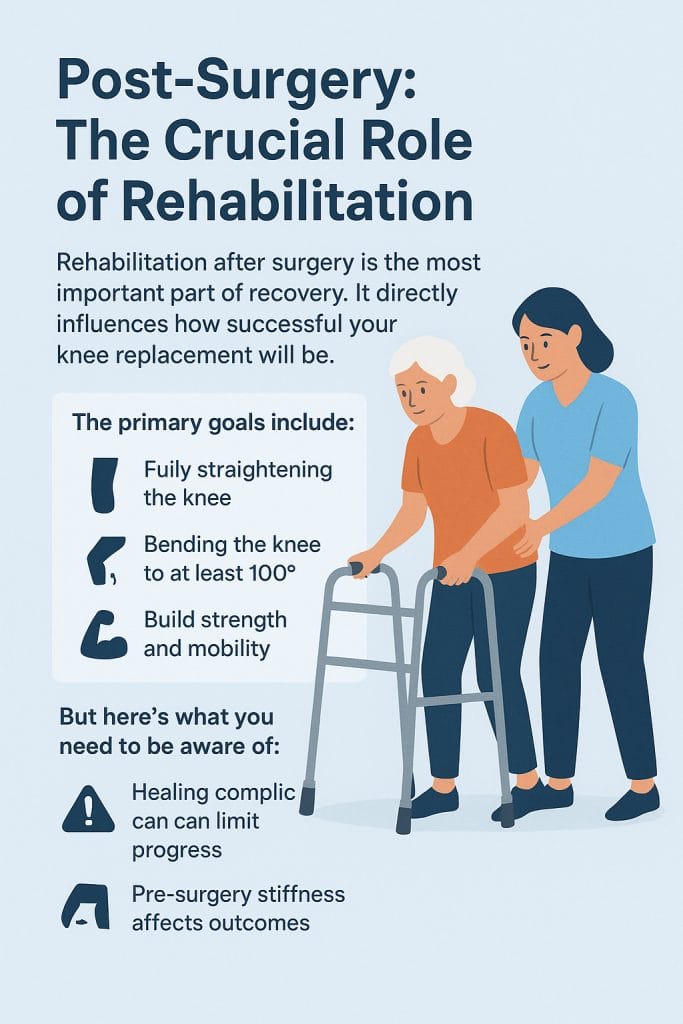 Post-Surgery: The Crucial Role of Rehabilitation

Rehabilitation after surgery is the most important part of recovery. It directly influences how successful your knee replacement will be.

The primary goals include:

Fuily straightening the knee

Bending the knee to at least 100°

Build strength and mobility

But here's what you need to be aware of:

Healing complic can can limit progress

Pre-surgery stiffness affects outcomes